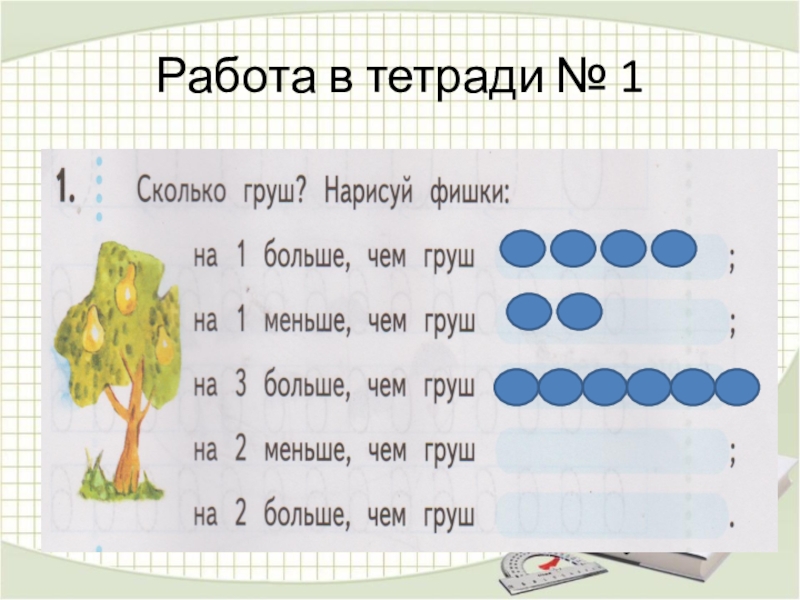 Работа в тетради № 1

1. Сколько груш? Нарисуй фишки:

на 1 больше, чем груш ;

на 1 меньше, чем груш ;

на 3 больше, чем груш

на 2 меньше, чем груш ;

на 2 больше, чем груш .